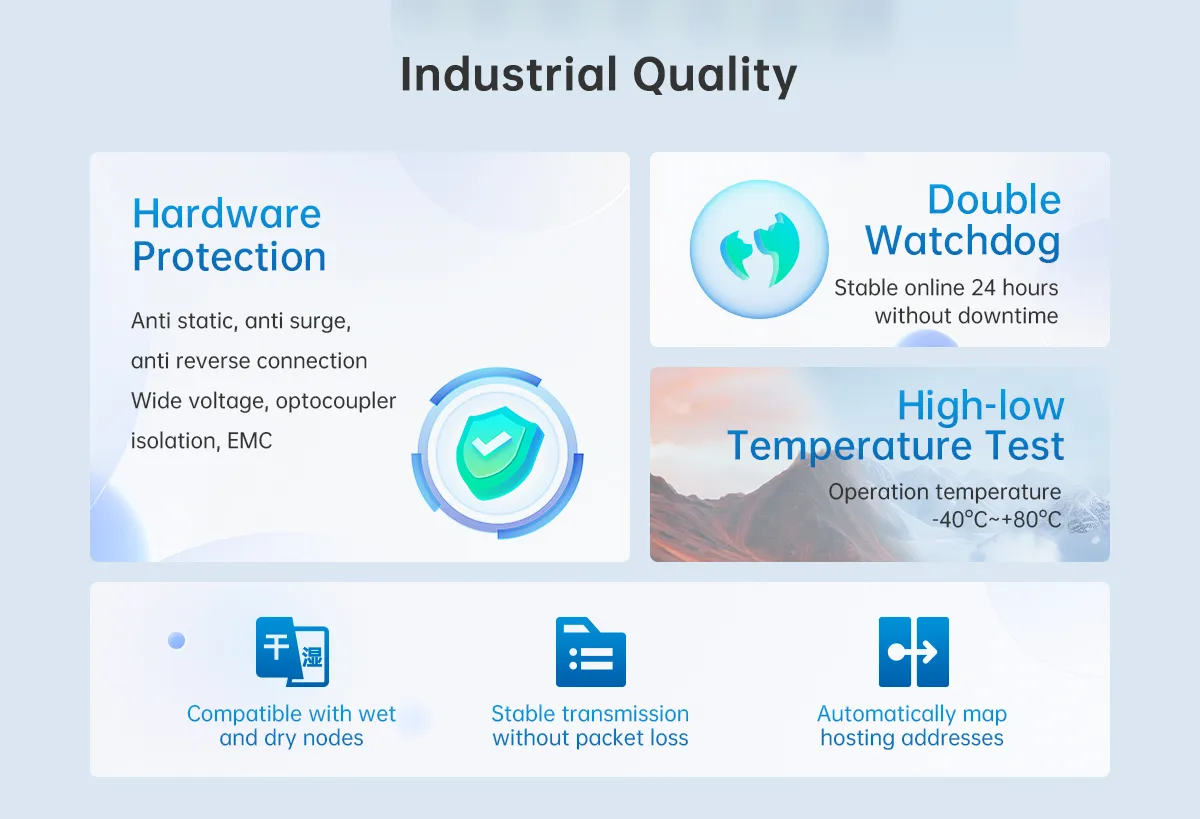 Industrial Quality

Hardware Protection

Anti static, anti surge, anti reverse connection Wide voltage, optocoupler isolation, EMC

Double Watchdog

Stable online 24 hours without downtime

High-low Temperature Test

Operation temperature -40°C~+80°C

干 湿

Compatible with wet and dry nodes

Stable transmission without packet loss

Automatically map hosting addresses